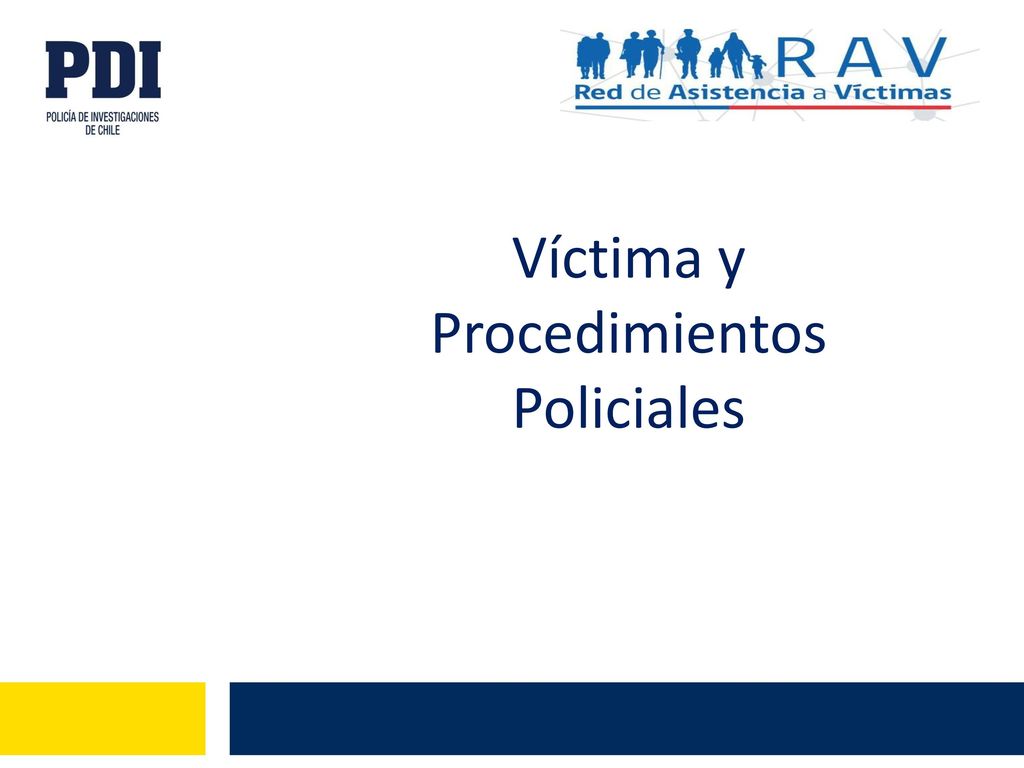 PDI
POLICÍA DE INVESTIGACIONES DE CHILE

RAV
Red de Asistencia a Víctimas

Víctima y Procedimientos Policiales